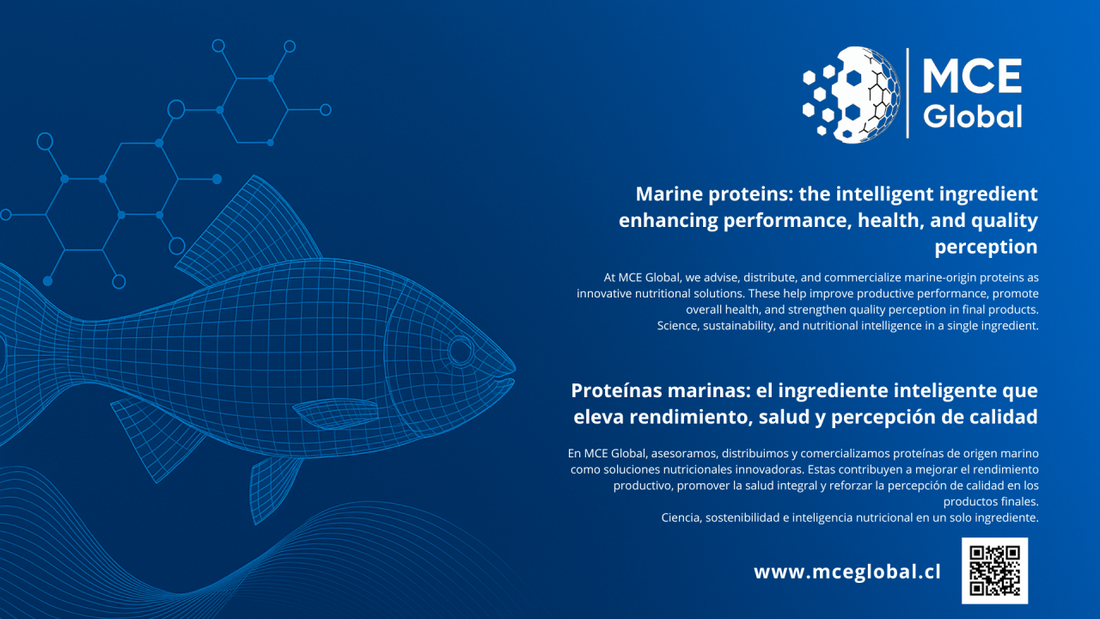 MCE Global

Marine proteins: the intelligent ingredient enhancing performance, health, and quality perception

At MCE Global, we advise, distribute, and commercialize marine-origin proteins as innovative nutritional solutions. These help improve productive performance, promote overall health, and strengthen quality perception in final products.
Science, sustainability, and nutritional intelligence in a single ingredient.

Proteínas marinas: el ingrediente inteligente que eleva rendimiento, salud y percepción de calidad

En MCE Global, asesoramos, distribuimos y comercializamos proteínas de origen marino como soluciones nutricionales innovadoras. Estas contribuyen a mejorar el rendimiento productivo, promover la salud integral y reforzar la percepción de calidad en los productos finales.
Ciencia, sostenibilidad e inteligencia nutricional en un solo ingrediente.

www.mceglobal.cl